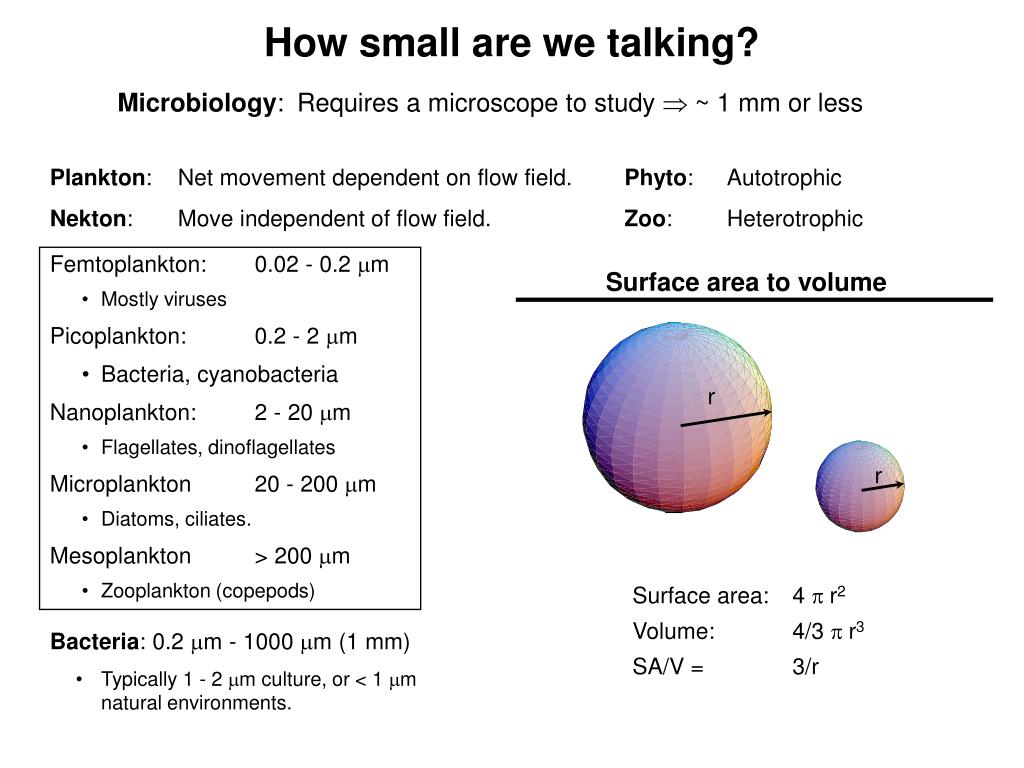 How small are we talking?

Microbiology: Requires a microscope to study $\Rightarrow$ ~ 1 mm or less

Plankton: Net movement dependent on flow field.

Nekton: Move independent of flow field.

Phyto: Autotrophic

Zoo: Heterotrophic

Femtoplankton: 0.02 - 0.2 $\mu$m
• Mostly viruses
Picoplankton: 0.2 - 2 $\mu$m
• Bacteria, cyanobacteria
Nanoplankton: 2 - 20 $\mu$m
• Flagellates, dinoflagellates
Microplankton 20 - 200 $\mu$m
• Diatoms, ciliates.
Mesoplankton > 200 $\mu$m
• Zooplankton (copepods)

Bacteria: 0.2 $\mu$m - 1000 $\mu$m (1 mm)
• Typically 1 - 2 $\mu$m culture, or < 1 $\mu$m natural environments.

Surface area to volume

r

r

Surface area: $4 \pi r^2$
Volume: $4/3 \pi r^3$
SA/V = 3/r